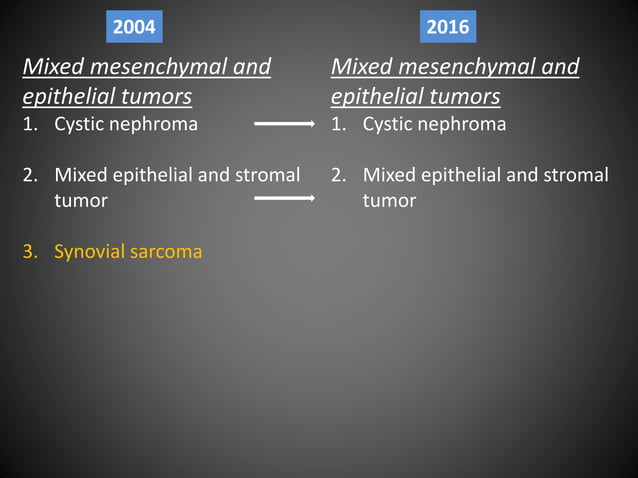 2004

Mixed mesenchymal and epithelial tumors
1. Cystic nephroma

2. Mixed epithelial and stromal tumor

3. Synovial sarcoma

2016

Mixed mesenchymal and epithelial tumors
1. Cystic nephroma

2. Mixed epithelial and stromal tumor